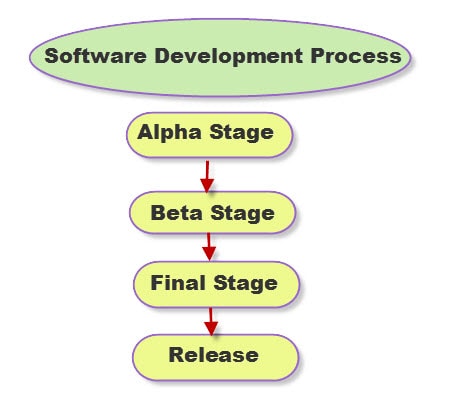 Software Development Process

Alpha Stage

Beta Stage

Final Stage

Release